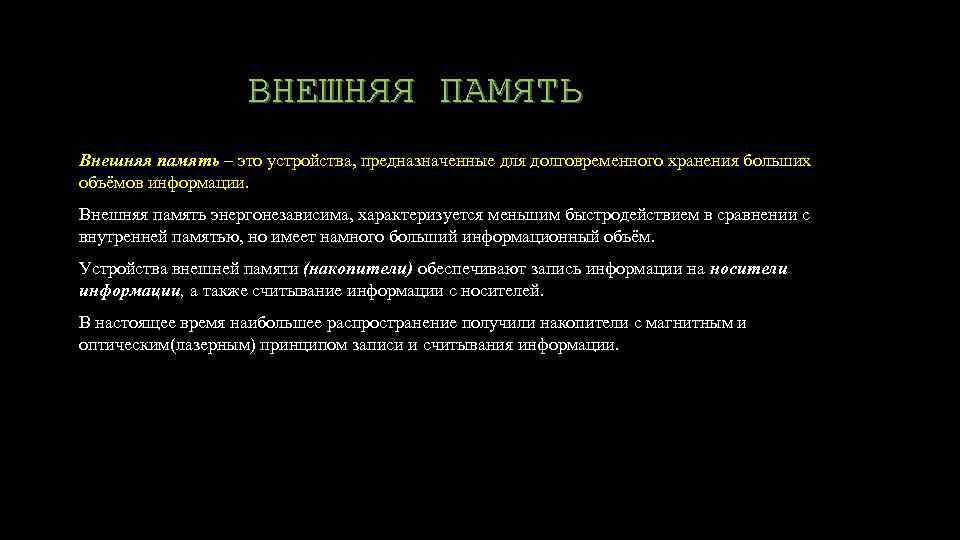 ВНЕШНЯЯ ПАМЯТЬ

Внешняя память – это устройства, предназначенные для долговременного хранения больших объёмов информации.

Внешняя память энергонезависима, характеризуется меньшим быстродействием в сравнении с внутренней памятью, но имеет намного больший информационный объём.

Устройства внешней памяти (накопители) обеспечивают запись информации на носители информации, а также считывание информации с носителей.

В настоящее время наибольшее распространение получили накопители с магнитным и оптическим(лазерным) принципом записи и считывания информации.